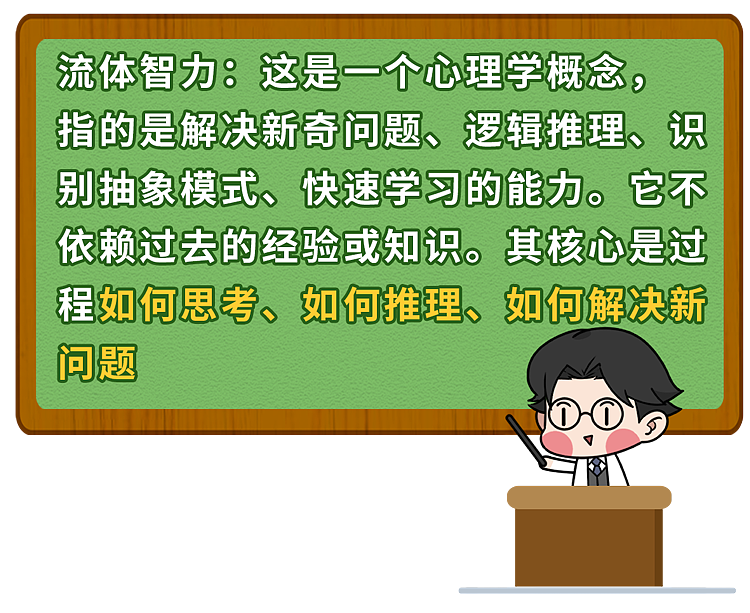 流体智力：这是一个心理学概念，指的是解决新奇问题、逻辑推理、识别抽象模式、快速学习的能力。它不依赖过去的经验或知识。其核心是过程如何思考、如何推理、如何解决新问题